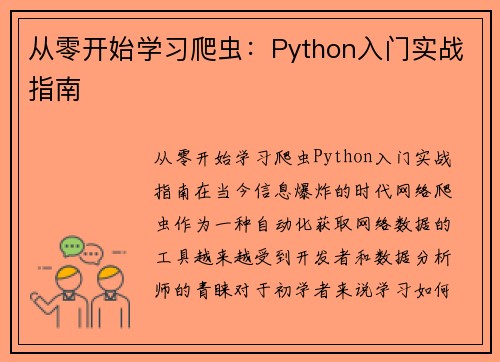 从零开始学习爬虫：Python入门实战指南

从零开始学习爬虫Python入门实战指南在当今信息爆炸的时代网络爬虫作为一种自动化获取网络数据的工具越来越受到开发者和数据分析师的青睐对于初学者来说学习如何